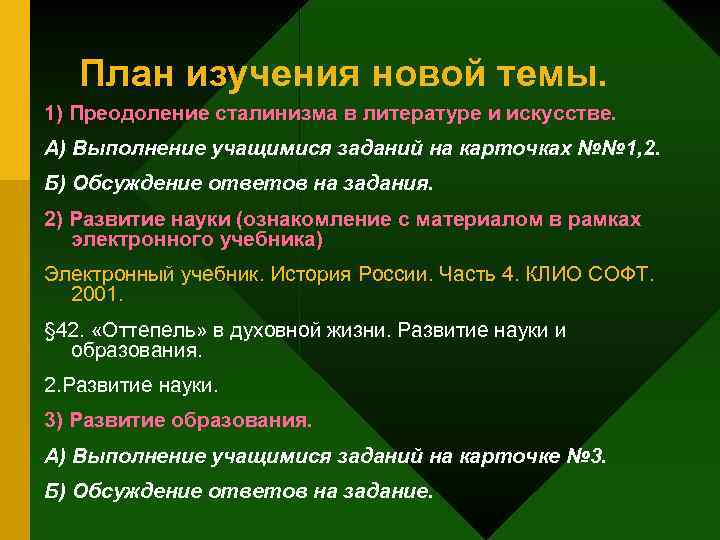 План изучения новой темы.

1) Преодоление сталинизма в литературе и искусстве.

А) Выполнение учащимися заданий на карточках №№1,2.

Б) Обсуждение ответов на задания.

2) Развитие науки (ознакомление с материалом в рамках электронного учебника)

Электронный учебник. История России. Часть 4. КЛИО СОФТ. 2001.

§42. «Оттепель» в духовной жизни. Развитие науки и образования.

2.Развитие науки.

3) Развитие образования.

А) Выполнение учащимися заданий на карточке №3.

Б) Обсуждение ответов на задание.